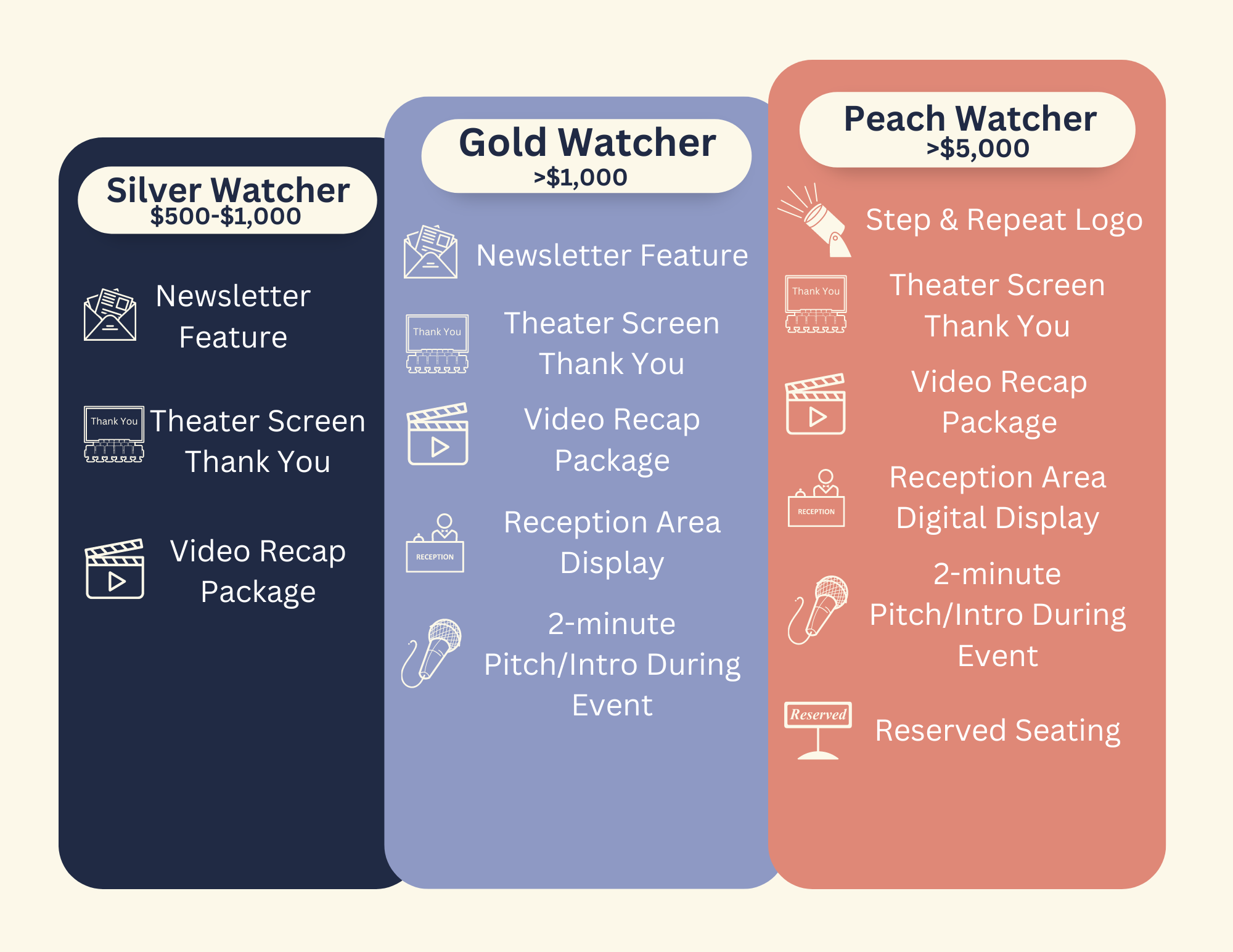 Silver Watcher
$500-$1,000

Newsletter Feature

Thank You
Theater Screen Thank You

Video Recap Package

Gold Watcher
>$1,000

Newsletter Feature

Thank You
Theater Screen Thank You

Video Recap Package

RECEPTION
Reception Area Display

2-minute Pitch/Intro During Event

Peach Watcher
>$5,000

Step & Repeat Logo

Thank You
Theater Screen Thank You

Video Recap Package

RECEPTION
Reception Area Digital Display

2-minute Pitch/Intro During Event

Reserved
Reserved Seating